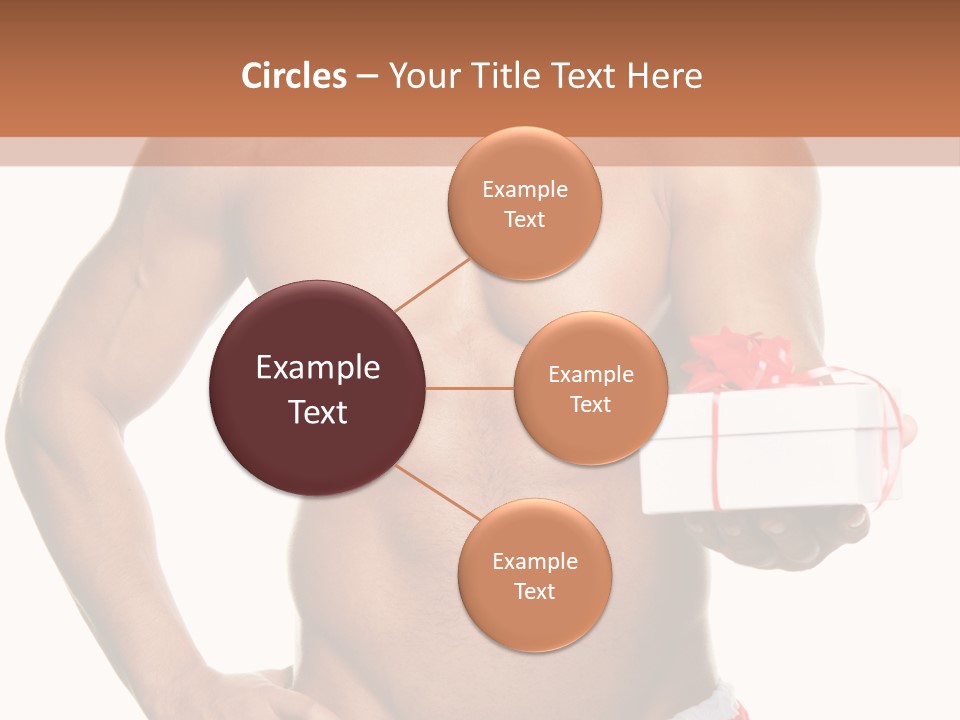 Circles – Your Title Text Here

Example Text

Example Text

Example Text

Example Text